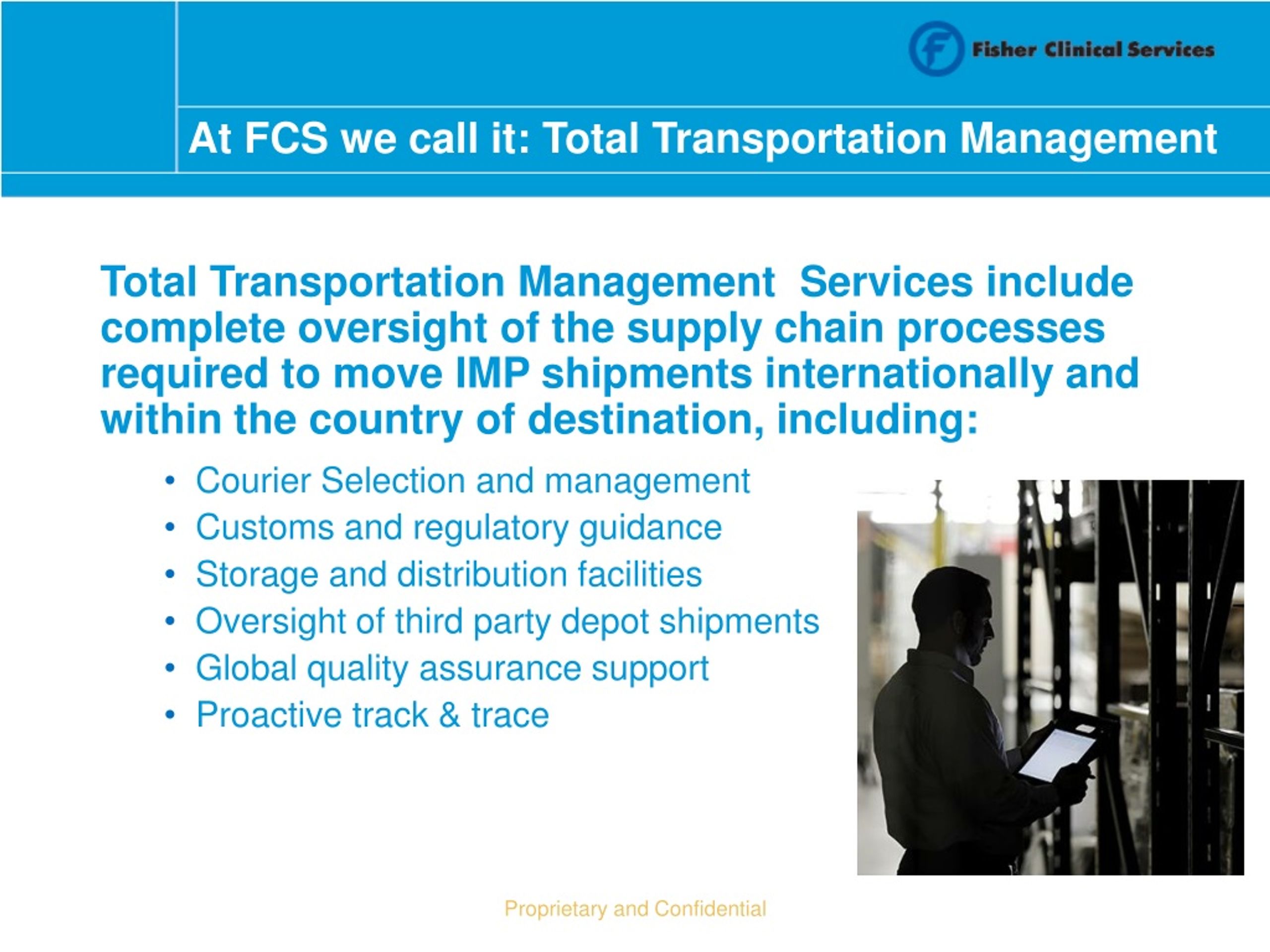 Fisher Clinical Services

At FCS we call it: Total Transportation Management

Total Transportation Management  Services include complete oversight of the supply chain processes required to move IMP shipments internationally and within the country of destination, including:

• Courier Selection and management
• Customs and regulatory guidance
• Storage and distribution facilities
• Oversight of third party depot shipments
• Global quality assurance support
• Proactive track & trace

Proprietary and Confidential